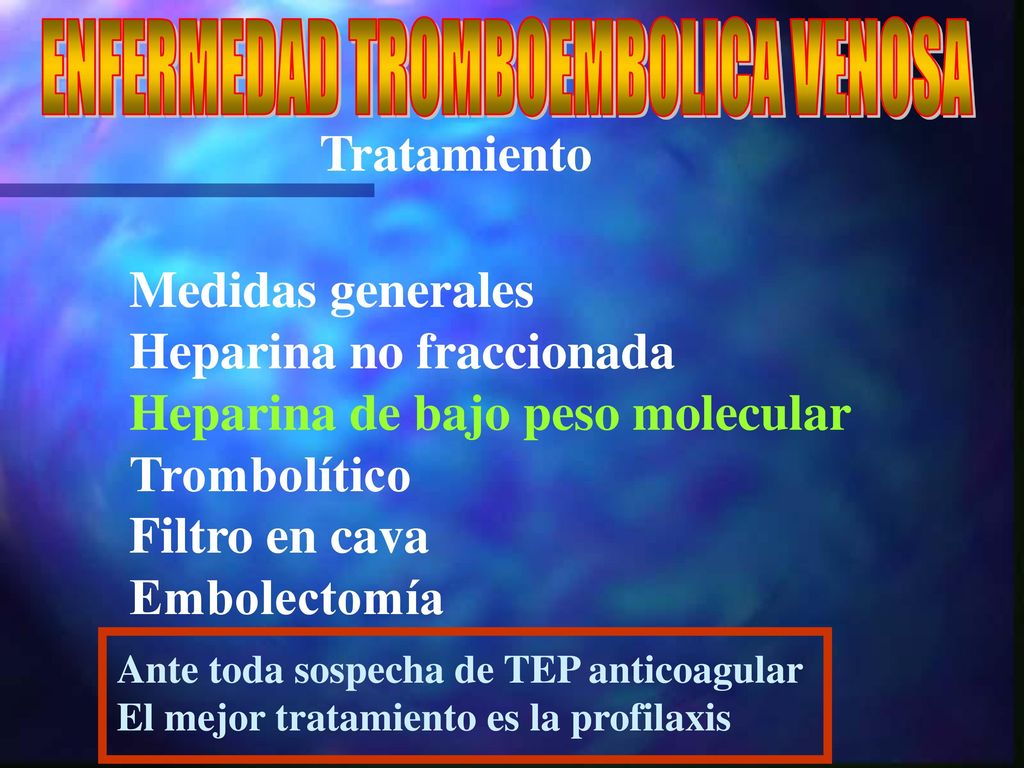 ENFERMEDAD TROMBOEMBOLICA VENOSA

Tratamiento

Medidas generales
Heparina no fraccionada
Heparina de bajo peso molecular
Trombolítico
Filtro en cava
Embolectomía

Ante toda sospecha de TEP anticoagular
El mejor tratamiento es la profilaxis